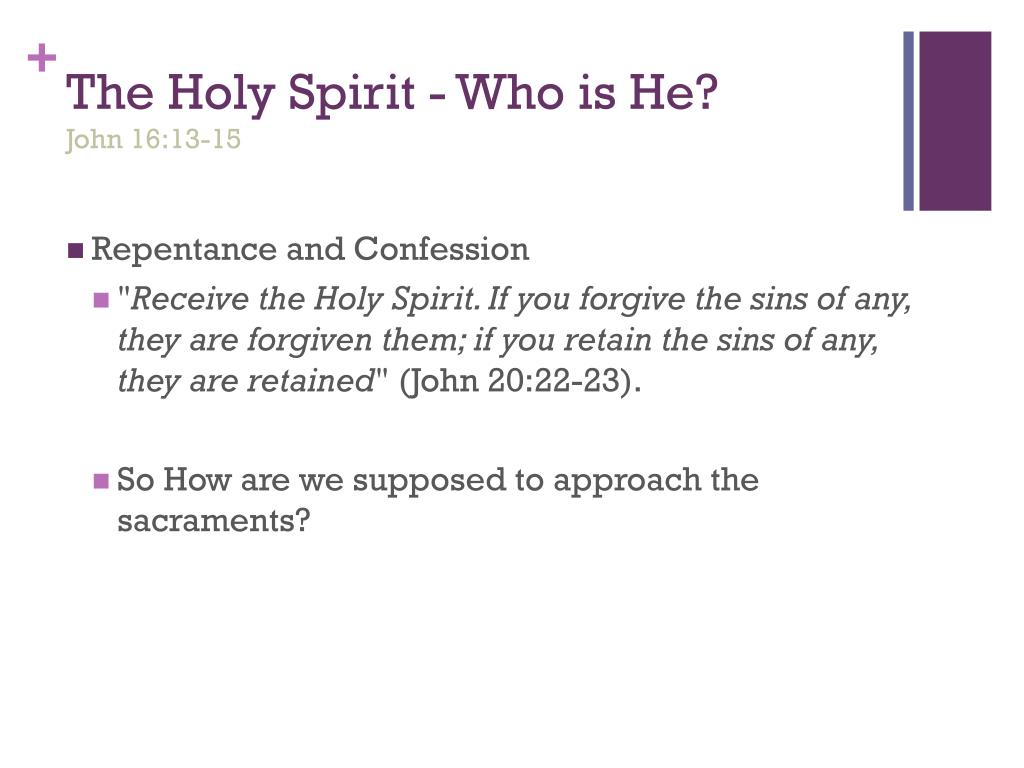 +
The Holy Spirit - Who is He?
John 16:13-15

Repentance and Confession

"Receive the Holy Spirit. If you forgive the sins of any, they are forgiven them; if you retain the sins of any, they are retained" (John 20:22-23).

So How are we supposed to approach the sacraments?